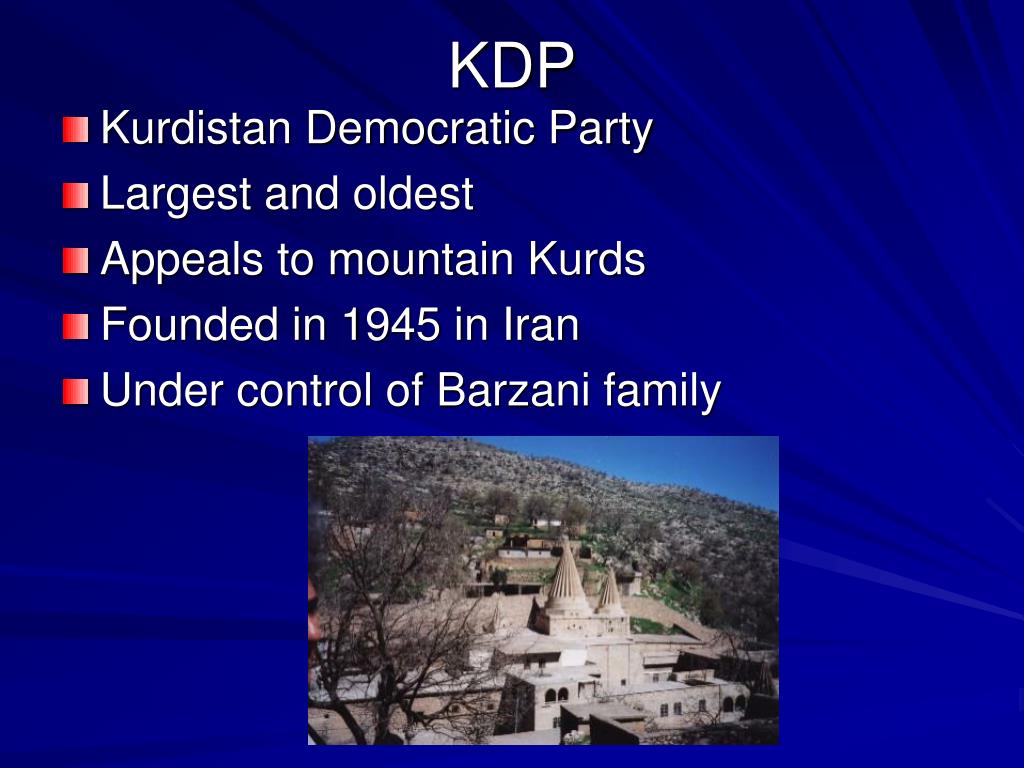 KDP

Kurdistan Democratic Party

Largest and oldest

Appeals to mountain Kurds

Founded in 1945 in Iran

Under control of Barzani family